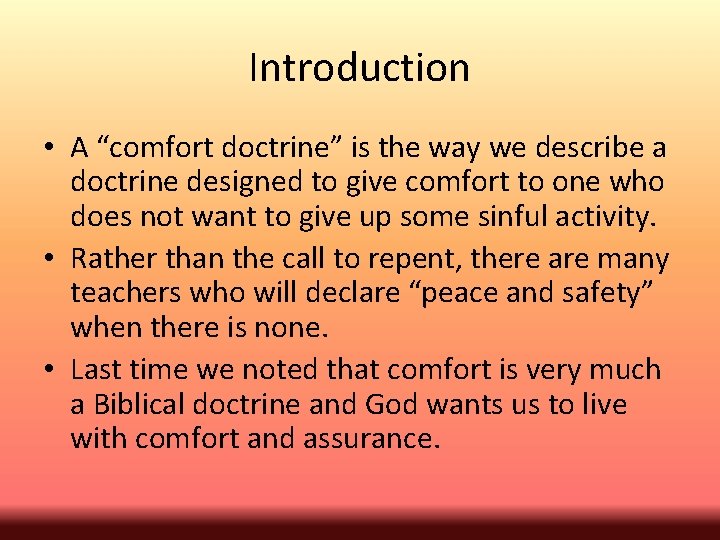 Introduction

• A “comfort doctrine” is the way we describe a doctrine designed to give comfort to one who does not want to give up some sinful activity.

• Rather than the call to repent, there are many teachers who will declare “peace and safety” when there is none.

• Last time we noted that comfort is very much a Biblical doctrine and God wants us to live with comfort and assurance.